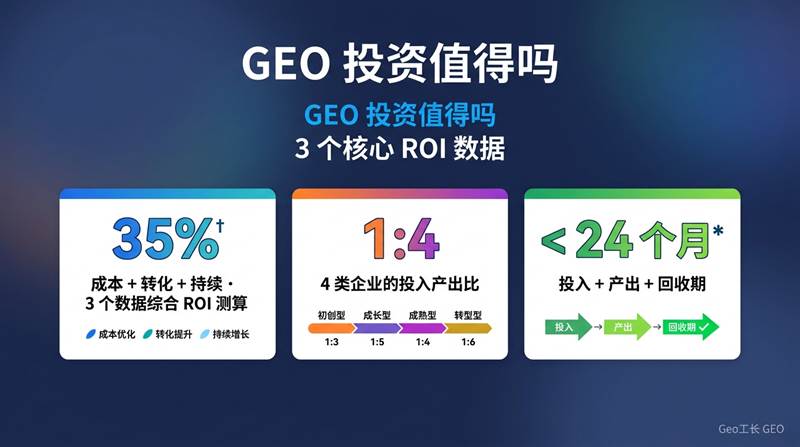 GEO 投资值得吗

GEO 投资值得吗
3 个核心 ROI 数据

35%†
成本 + 转化 + 持续 · 3 个数据综合 ROI 测算
成本优化 转化提升 持续增长

1:4
4 类企业的投入产出比
初创型 成长型 成熟型 转型型
1:3 1:5 1:4 1:6

< 24 个月*
投入 + 产出 + 回收期
投入 → 产出 → 回收期

Geo工长 GEO